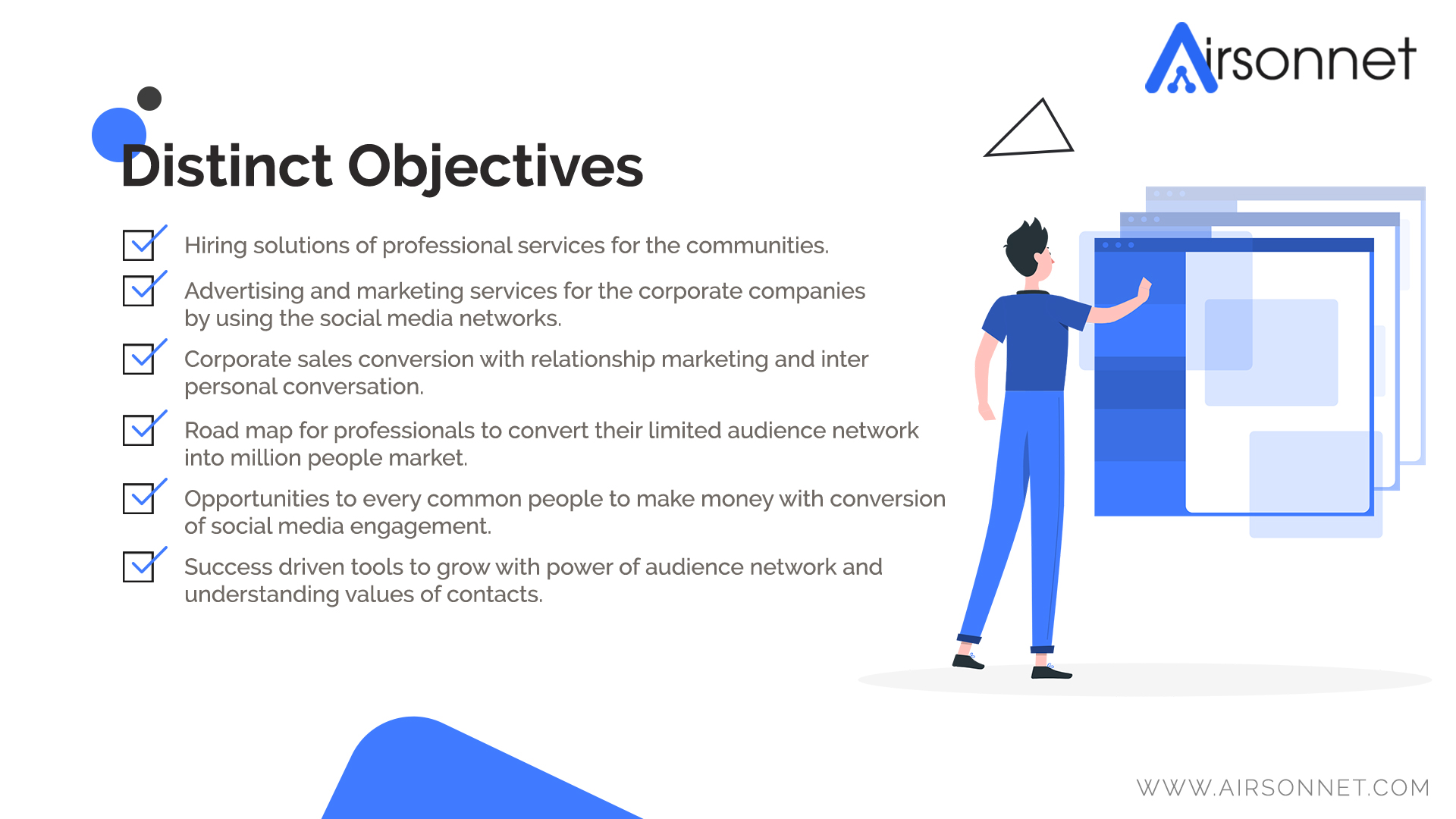 Airsonnet

Distinct Objectives

Hiring solutions of professional services for the communities.

Advertising and marketing services for the corporate companies by using the social media networks.

Corporate sales conversion with relationship marketing and inter personal conversation.

Road map for professionals to convert their limited audience network into million people market.

Opportunities to every common people to make money with conversion of social media engagement.

Success driven tools to grow with power of audience network and understanding values of contacts.

WWW.AIRSONNET.COM